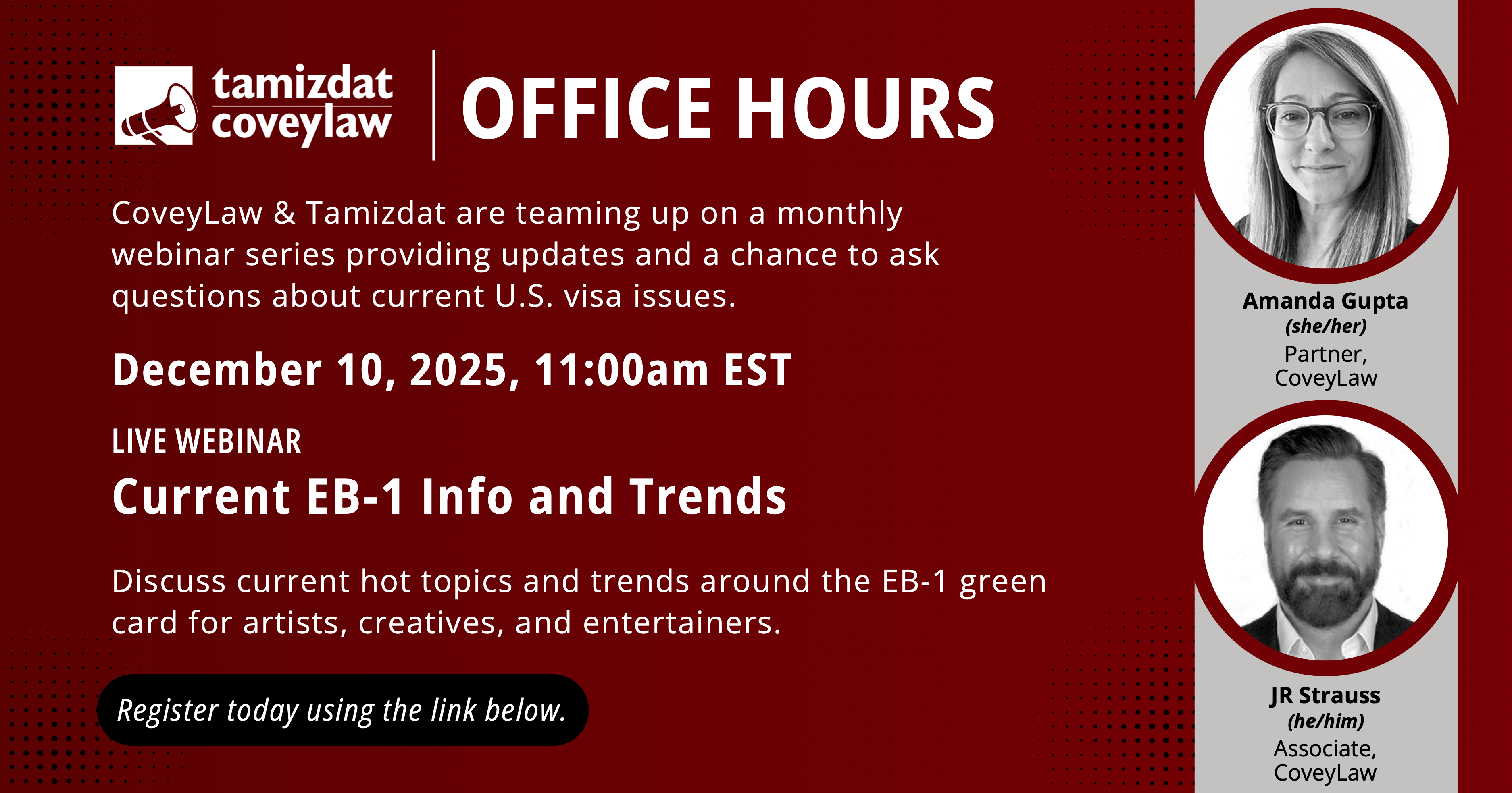 tamizdat coveylaw

OFFICE HOURS

CoveyLaw & Tamizdat are teaming up on a monthly webinar series providing updates and a chance to ask questions about current U.S. visa issues.

December 10, 2025, 11:00am EST

LIVE WEBINAR

Current EB-1 Info and Trends

Discuss current hot topics and trends around the EB-1 green card for artists, creatives, and entertainers.

Register today using the link below.

Amanda Gupta
(she/her)
Partner, CoveyLaw

JR Strauss
(he/him)
Associate, CoveyLaw